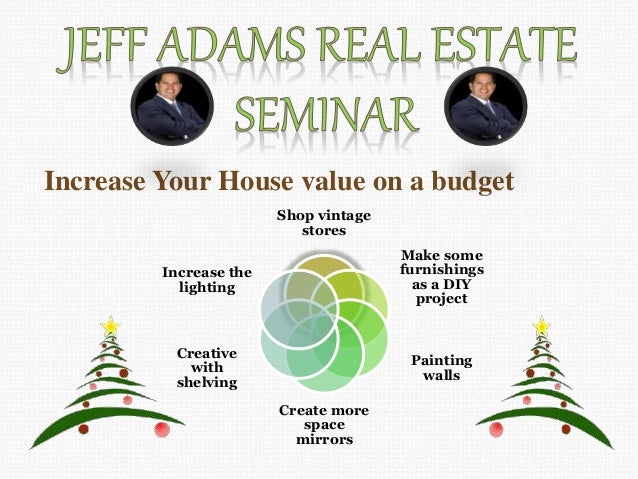 JEFF ADAMS REAL ESTATE SEMINAR

Increase Your House value on a budget

Shop vintage stores

Make some furnishings as a DIY project

Painting walls

Create more space mirrors

Creative with shelving

Increase the lighting